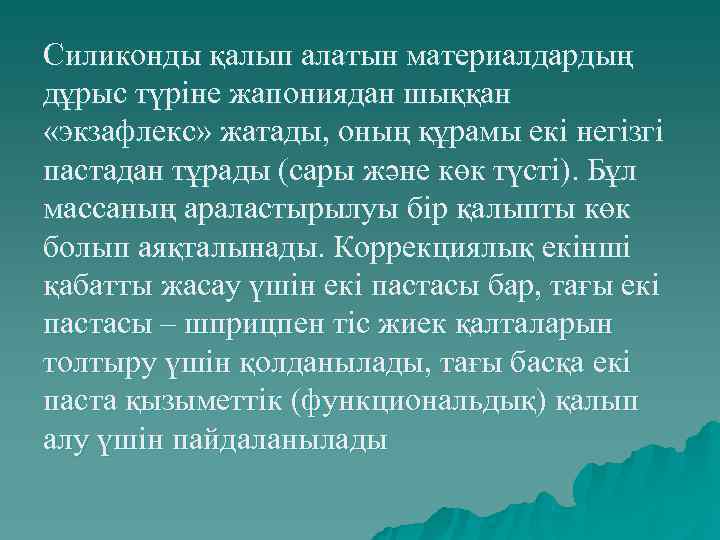 Силиконды қалып алатын материалдардың дұрыс түріне жапониядан шыққан «экзафлекс» жатады, оның құрамы екі негізгі пастадан тұрады (сары және көк түсті). Бұл массаның араластырылуы бір қалыпты көк болып аяқталынады. Коррекциялық екінші қабатты жасау үшін екі пастасы бар, тағы екі пастасы – шприцпен тіс жиек қалталарын толтыру үшін қолданылады, тағы басқа екі паста қызыметтік (функциональдық) қалып алу үшін пайдаланылады